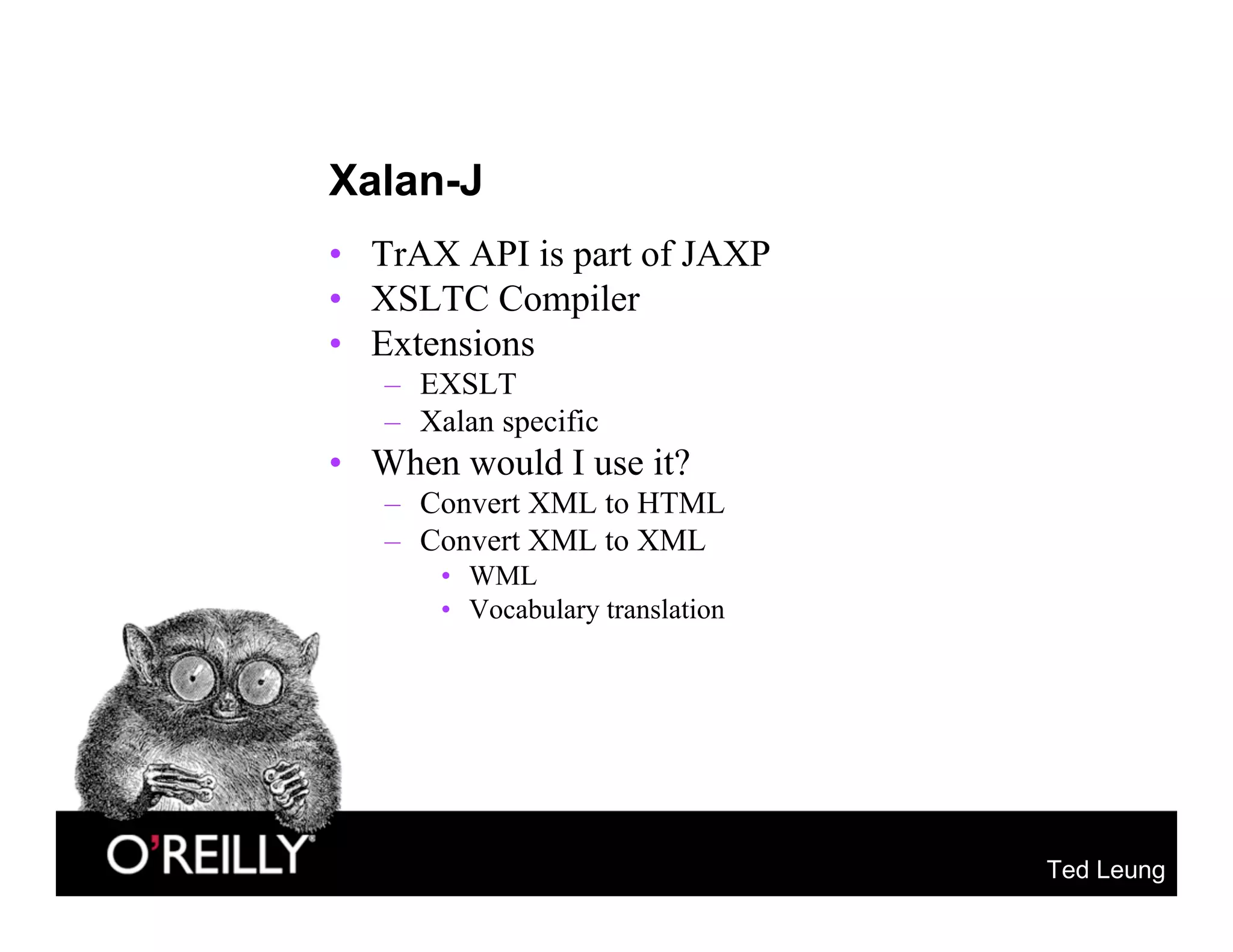 Xalan-J

• TrAX API is part of JAXP
• XSLTC Compiler
• Extensions
  – EXSLT
  – Xalan specific
• When would I use it?
  – Convert XML to HTML
  – Convert XML to XML
    • WML
    • Vocabulary translation

O'REILLY

Ted Leung